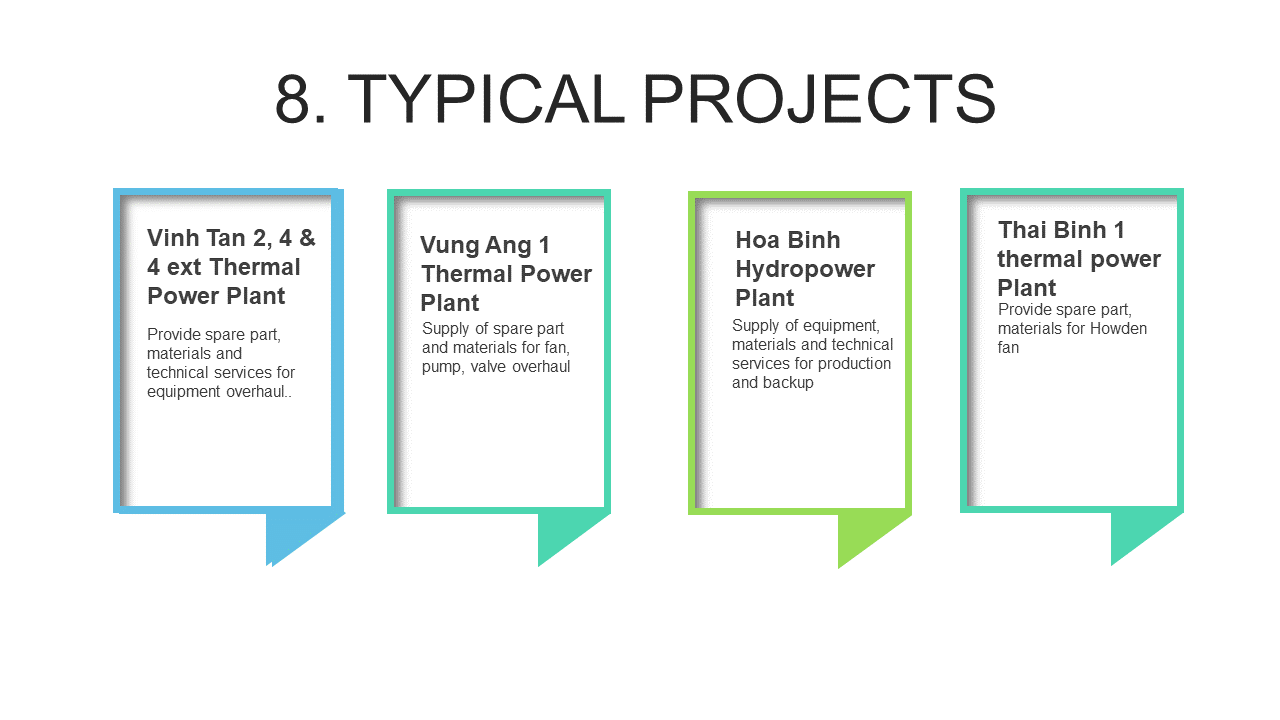 8. TYPICAL PROJECTS

Vinh Tan 2, 4 & 4 ext Thermal Power Plant

Provide spare part, materials and technical services for equipment overhaul..

Vung Ang 1 Thermal Power Plant

Supply of spare part and materials for fan, pump, valve overhaul

Hoa Binh Hydropower Plant

Supply of equipment, materials and technical services for production and backup

Thai Binh 1 thermal power Plant

Provide spare part, materials for Howden fan